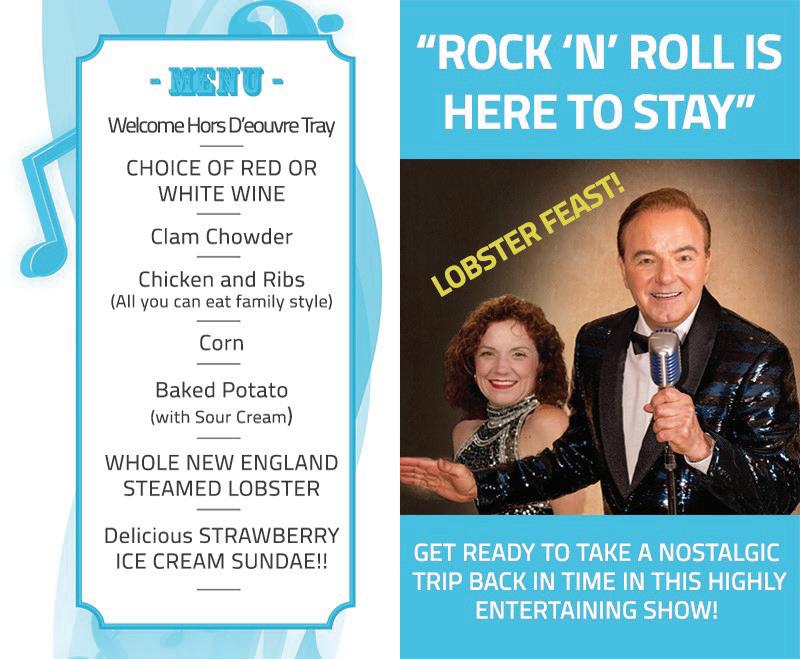 - MENU -

Welcome Hors D'eouvre Tray

CHOICE OF RED OR WHITE WINE

Clam Chowder

Chicken and Ribs
(All you can eat family style)

Corn

Baked Potato
(with Sour Cream)

WHOLE NEW ENGLAND STEAMED LOBSTER

Delicious STRAWBERRY ICE CREAM SUNDAE!!

"ROCK 'N' ROLL IS HERE TO STAY"

LOBSTER FEAST!

GET READY TO TAKE A NOSTALGIC TRIP BACK IN TIME IN THIS HIGHLY ENTERTAINING SHOW!